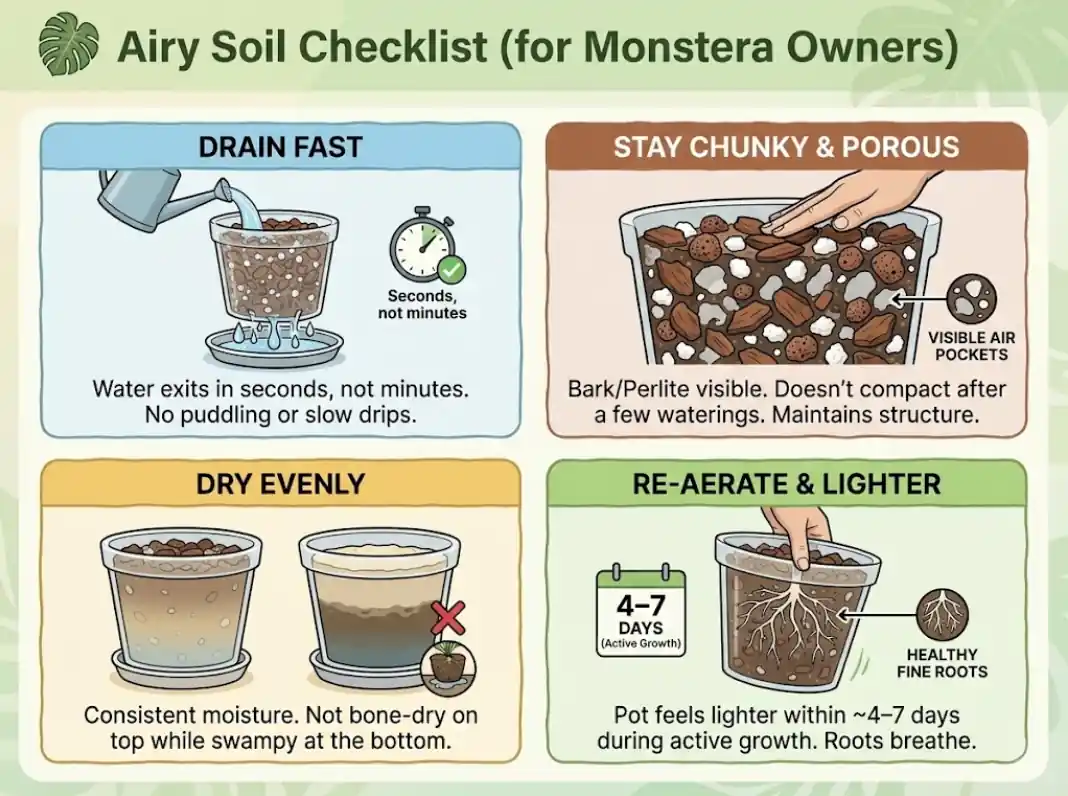 Airy Soil Checklist (for Monstera Owners)

DRAIN FAST

Seconds, not minutes

Water exits in seconds, not minutes. No puddling or slow drips.

STAY CHUNKY & POROUS

VISIBLE AIR POCKETS

Bark/Perlite visible. Doesn't compact after a few waterings. Maintains structure.

DRY EVENLY

Consistent moisture. Not bone-dry on top while swampy at the bottom.

RE-AERATE & LIGHTER

4–7 DAYS (Active Growth)

HEALTHY FINE ROOTS

Pot feels lighter within ~4–7 days during active growth. Roots breathe.